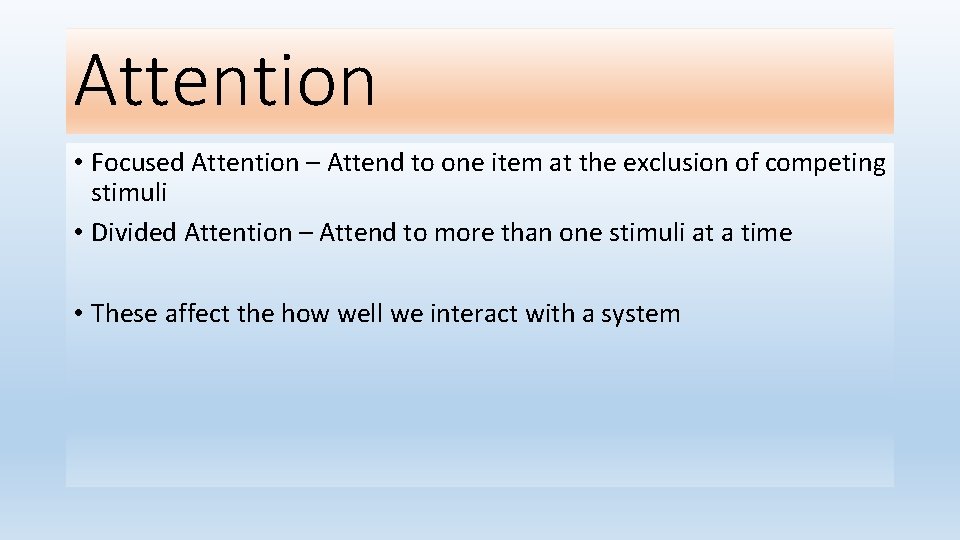 Attention

• Focused Attention – Attend to one item at the exclusion of competing stimuli

• Divided Attention – Attend to more than one stimuli at a time

• These affect the how well we interact with a system